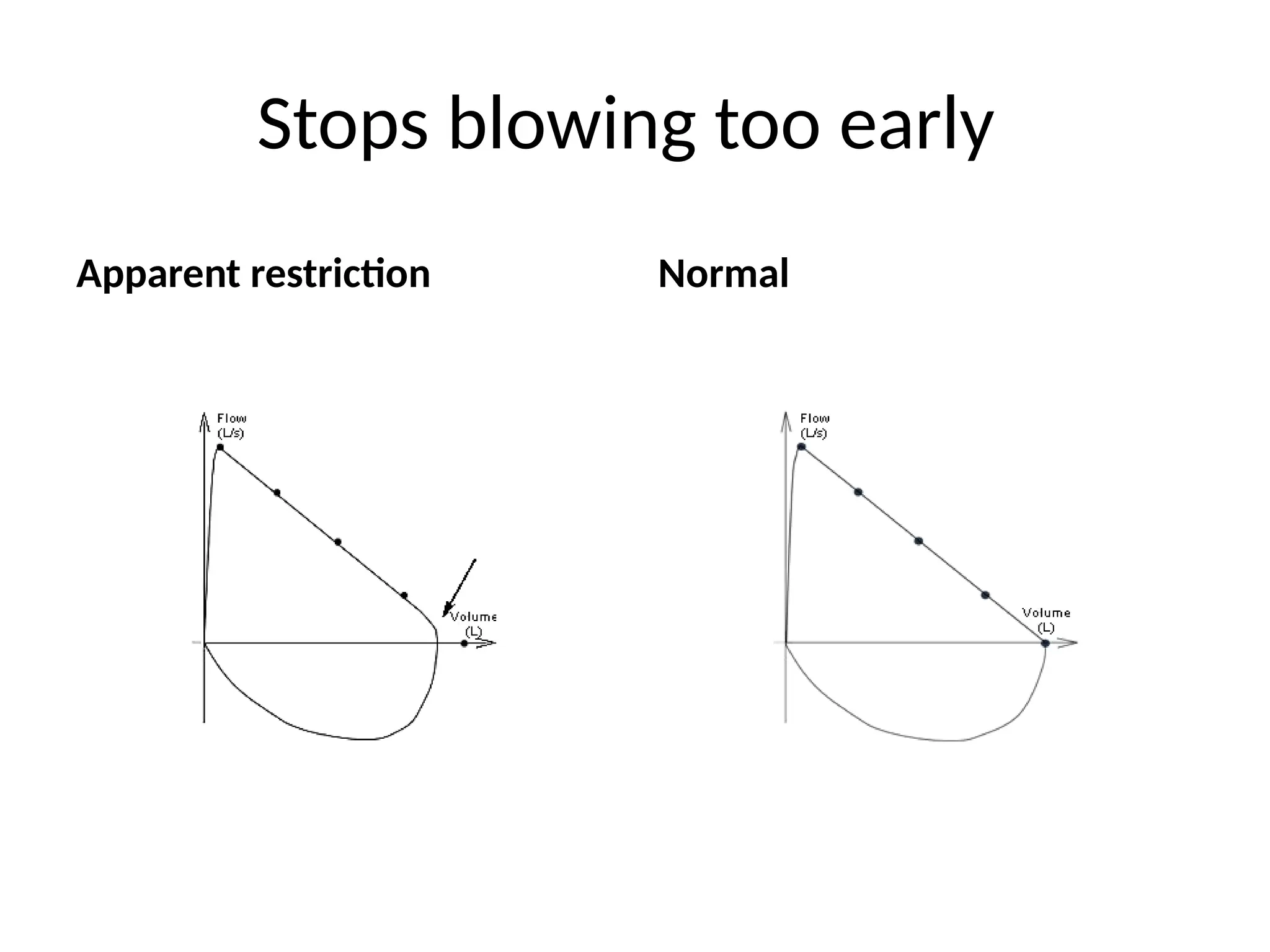 Stops blowing too early

Apparent restriction

Flow (L/s)

Volume (L)

Normal

Flow (L/s)

Volume (L)